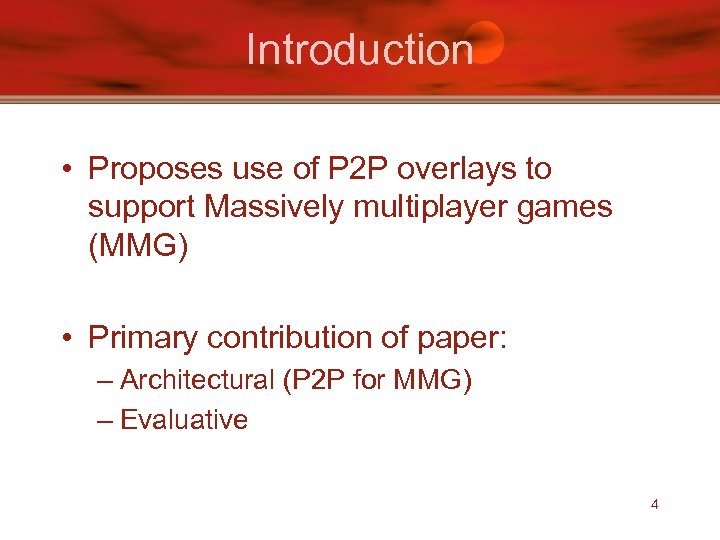 Introduction

• Proposes use of P2P overlays to support Massively multiplayer games (MMG)

• Primary contribution of paper:
– Architectural (P2P for MMG)
– Evaluative

4